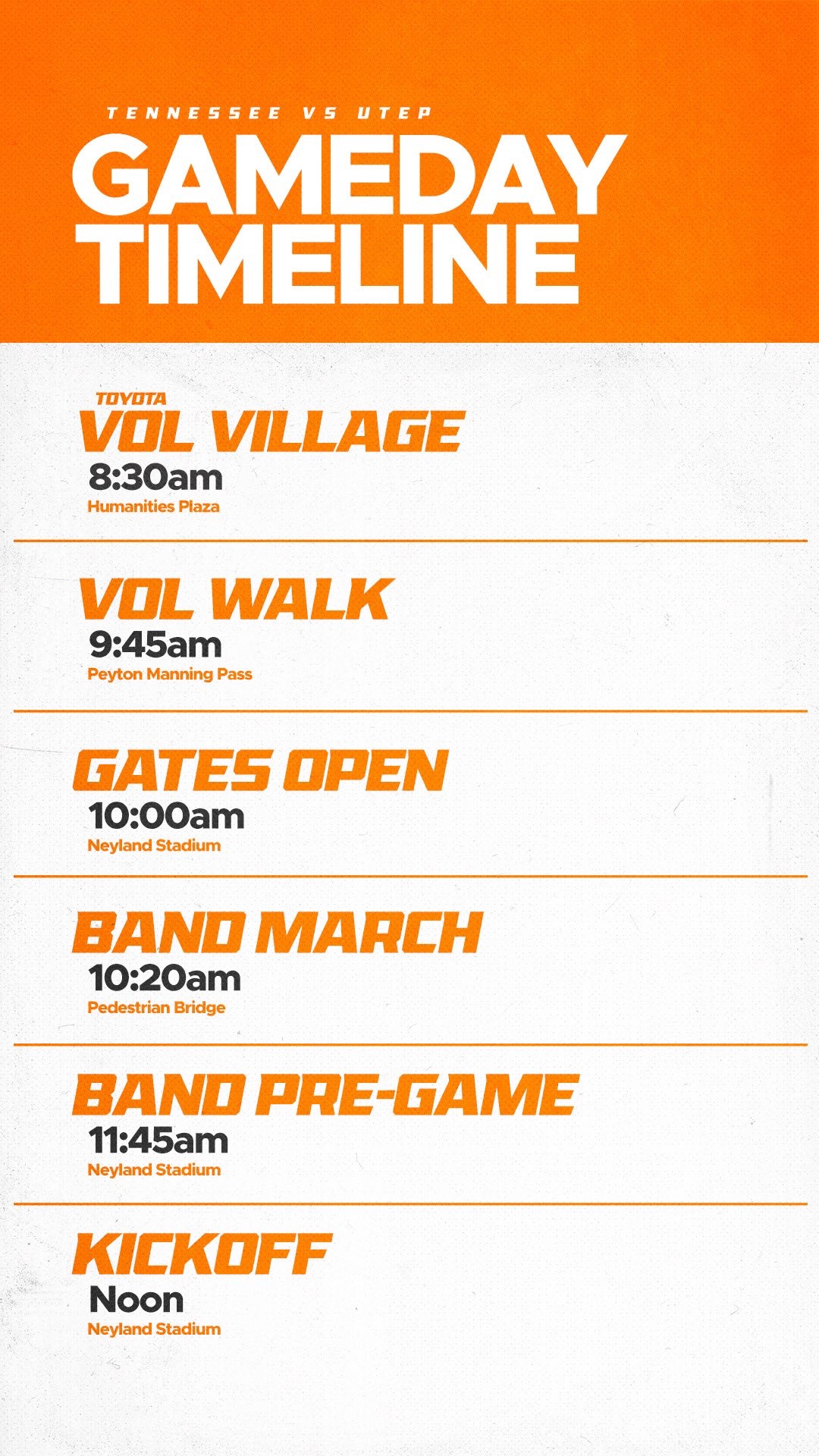 TENNESSEE VS UTEP

GAMEDAY TIMELINE

TOYOTA
VOL VILLAGE
8:30am
Humanities Plaza

VOL WALK
9:45am
Peyton Manning Pass

GATES OPEN
10:00am
Neyland Stadium

BAND MARCH
10:20am
Pedestrian Bridge

BAND PRE-GAME
11:45am
Neyland Stadium

KICKOFF
Noon
Neyland Stadium